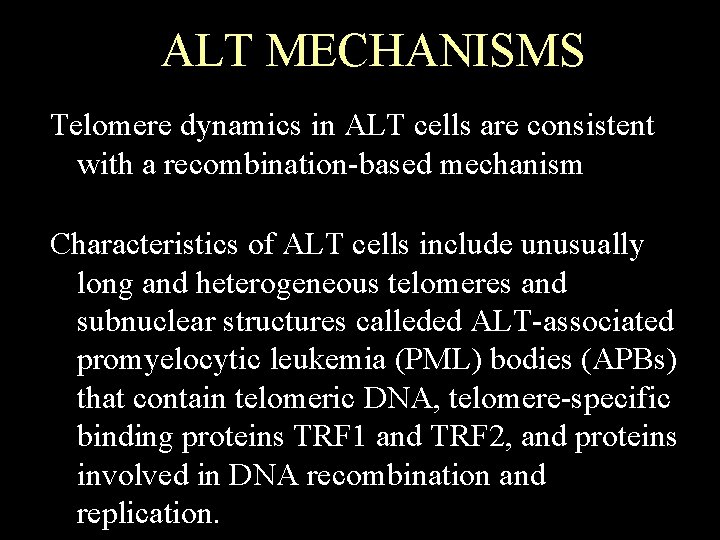 ALT MECHANISMS

Telomere dynamics in ALT cells are consistent with a recombination-based mechanism

Characteristics of ALT cells include unusually long and heterogeneous telomeres and subnuclear structures calleded ALT-associated promyelocytic leukemia (PML) bodies (APBs) that contain telomeric DNA, telomere-specific binding proteins TRF1 and TRF2, and proteins involved in DNA recombination and replication.